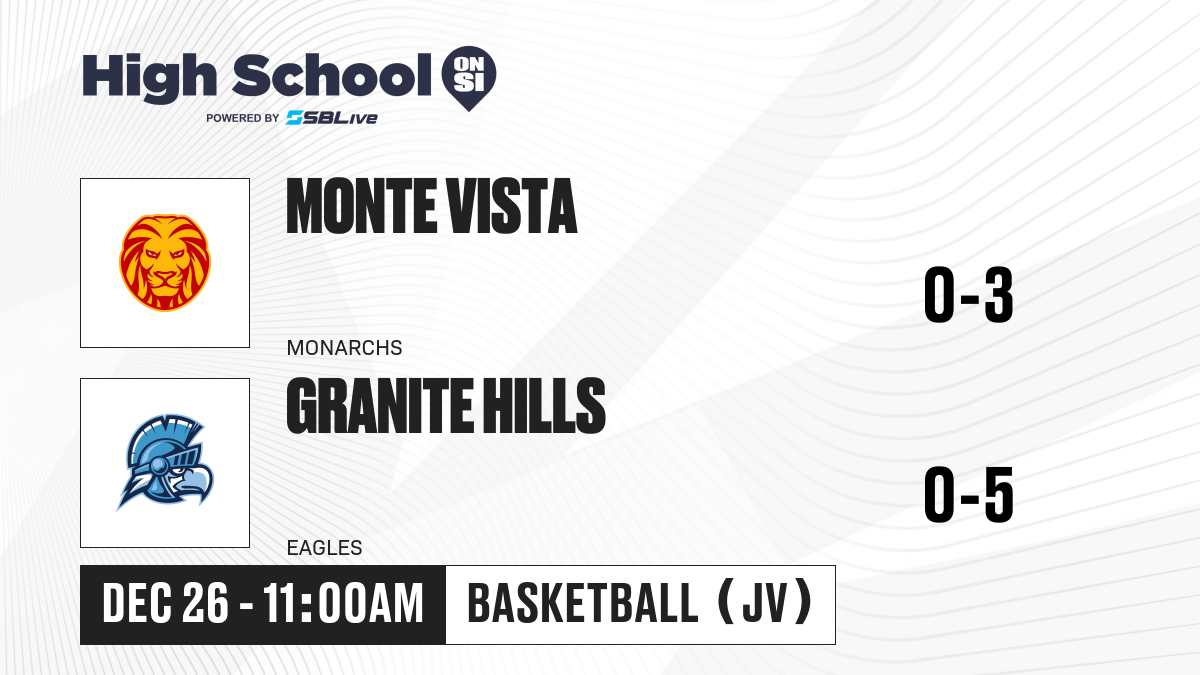 High School ON SI
POWERED BY SBLive

MONTE VISTA
MONARCHS
0-3

GRANITE HILLS
EAGLES
0-5

DEC 26 - 11:00AM
BASKETBALL (JV)